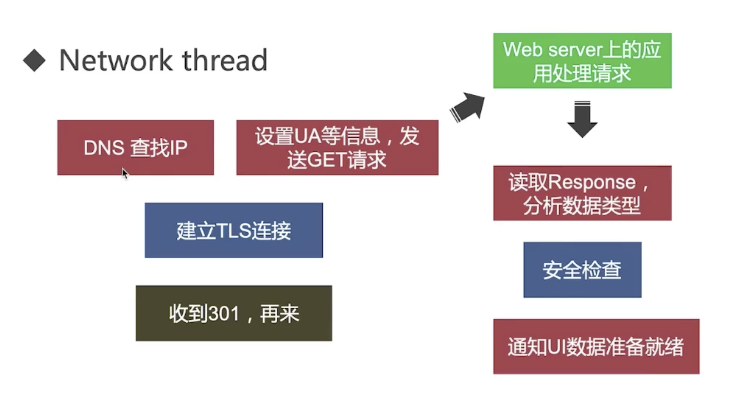 ◆ Network thread

DNS 查找IP

设置UA等信息，发送GET请求

建立TLS连接

收到301，再来

Web server上的应用处理请求

读取Response，分析数据类型

安全检查

通知UI数据准备就绪